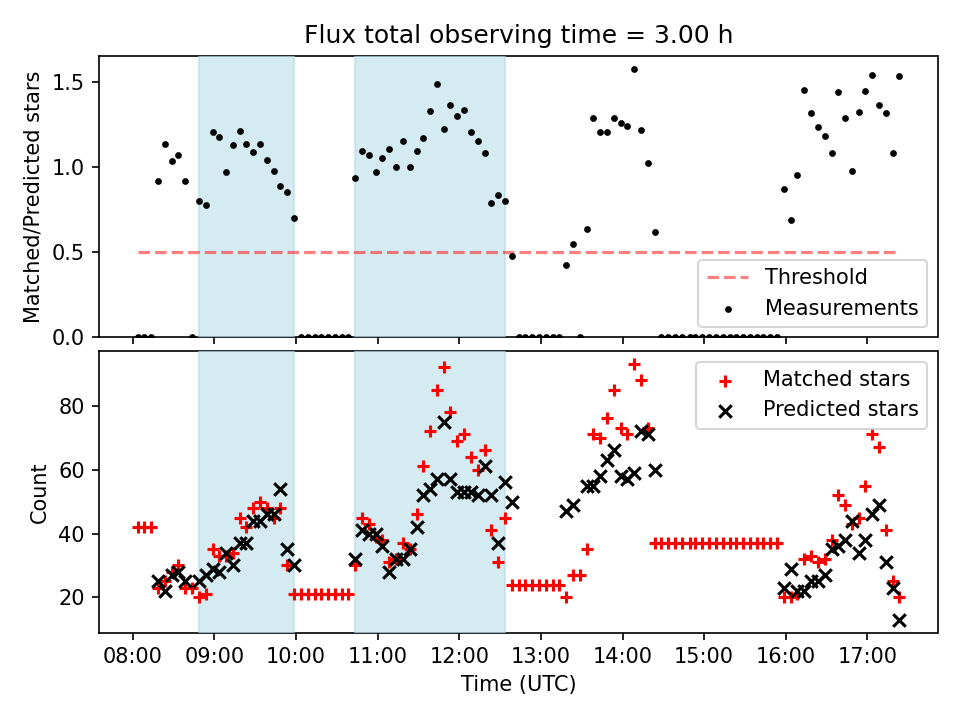 Flux total observing time = 3.00 h

Matched/Predicted stars

1.5
1.0
0.5
0.0

Threshold
Measurements

Count

80
60
40
20

Matched stars
Predicted stars

08:00 09:00 10:00 11:00 12:00 13:00 14:00 15:00 16:00 17:00

Time (UTC)